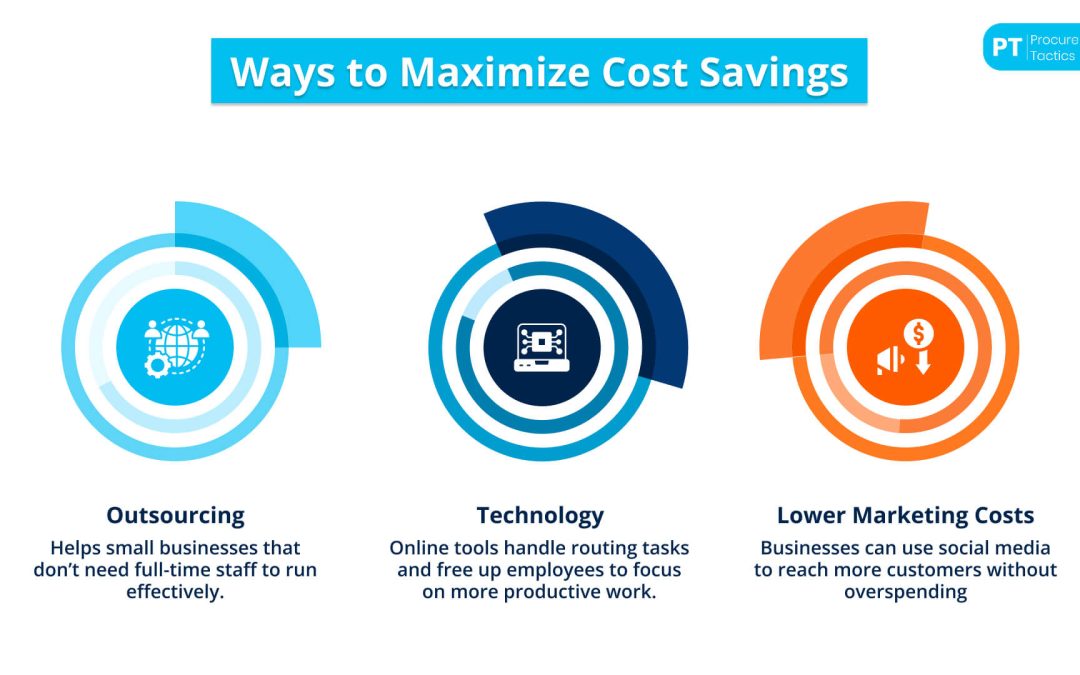 Ways to Maximize Cost Savings

PT Procure Tactics

Outsourcing
Helps small businesses that don't need full-time staff to run effectively.

Technology
Online tools handle routing tasks and free up employees to focus on more productive work.

Lower Marketing Costs
Businesses can use social media to reach more customers without overspending